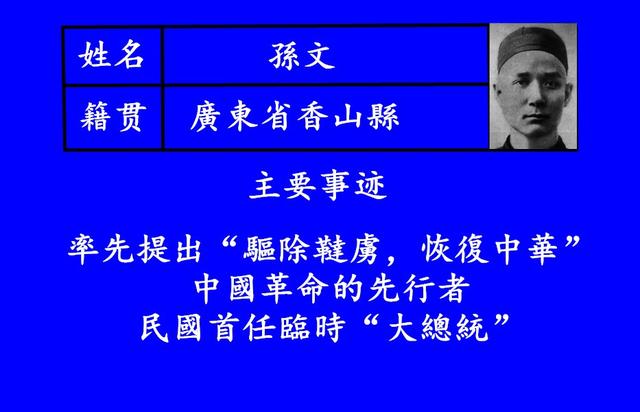 | 姓名 | 孫文 |
|---|---|
| 籍贯 | 廣東省香山縣 |

主要事迹

率先提出“驅除韃虜，恢復中華”
中國革命的先行者
民國首任臨時“大總統”